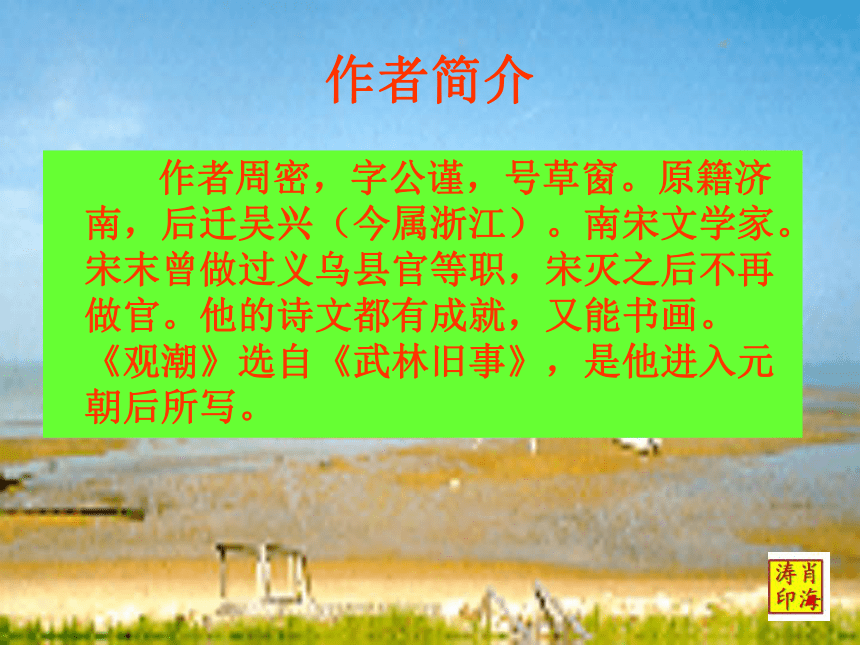 作者简介

作者周密，字公谨，号草窗。原籍济南，后迁吴兴（今属浙江）。南宋文学家。宋末曾做过义乌县官等职，宋灭之后不再做官。他的诗文都有成就，又能书画。《观潮》选自《武林旧事》，是他进入元朝后所写。

肖海涛印